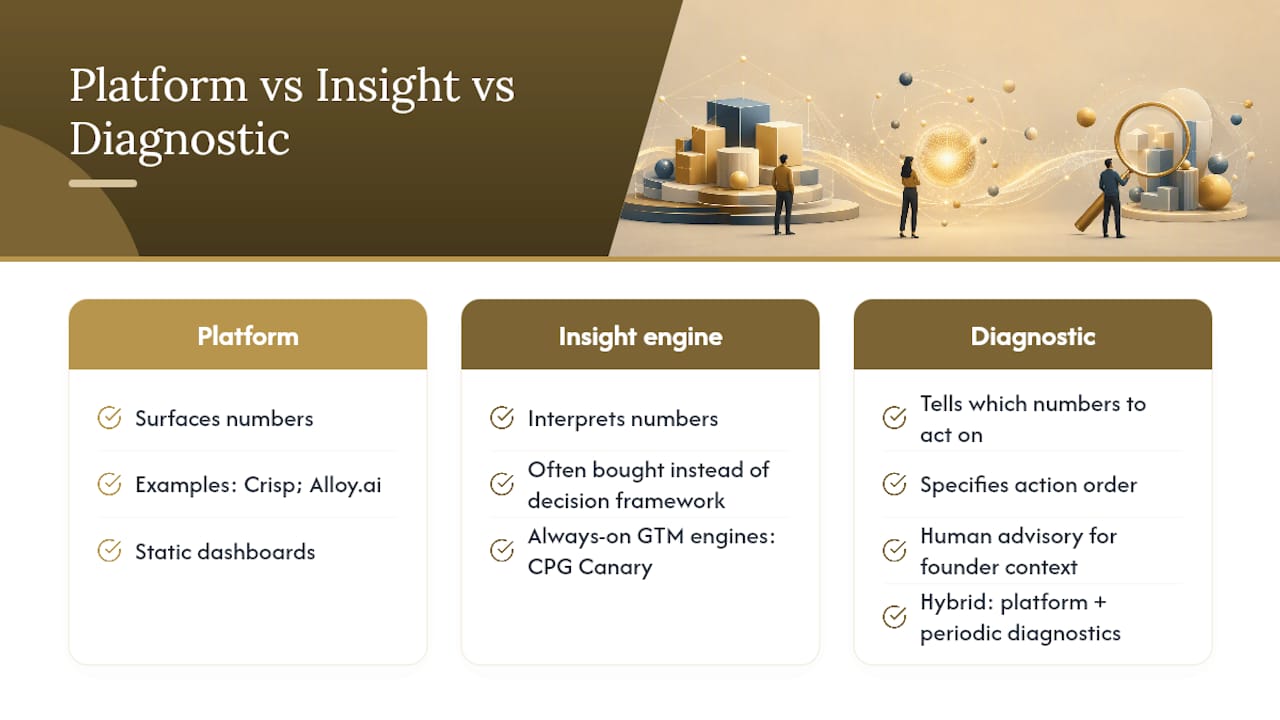 Platform vs Insight vs Diagnostic

Platform

Surfaces numbers

Examples: Crisp; Alloy.ai

Static dashboards

Insight engine

Interprets numbers

Often bought instead of decision framework

Always-on GTM engines: CPG Canary

Diagnostic

Tells which numbers to act on

Specifies action order

Human advisory for founder context

Hybrid: platform + periodic diagnostics